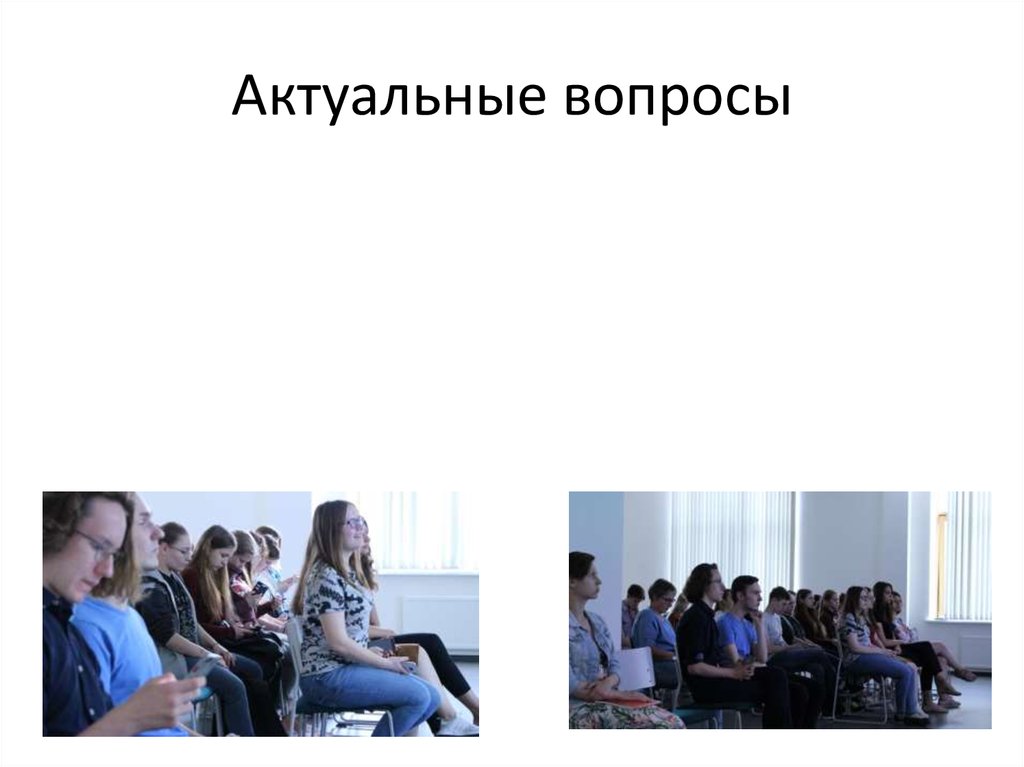 Актуальные вопросы